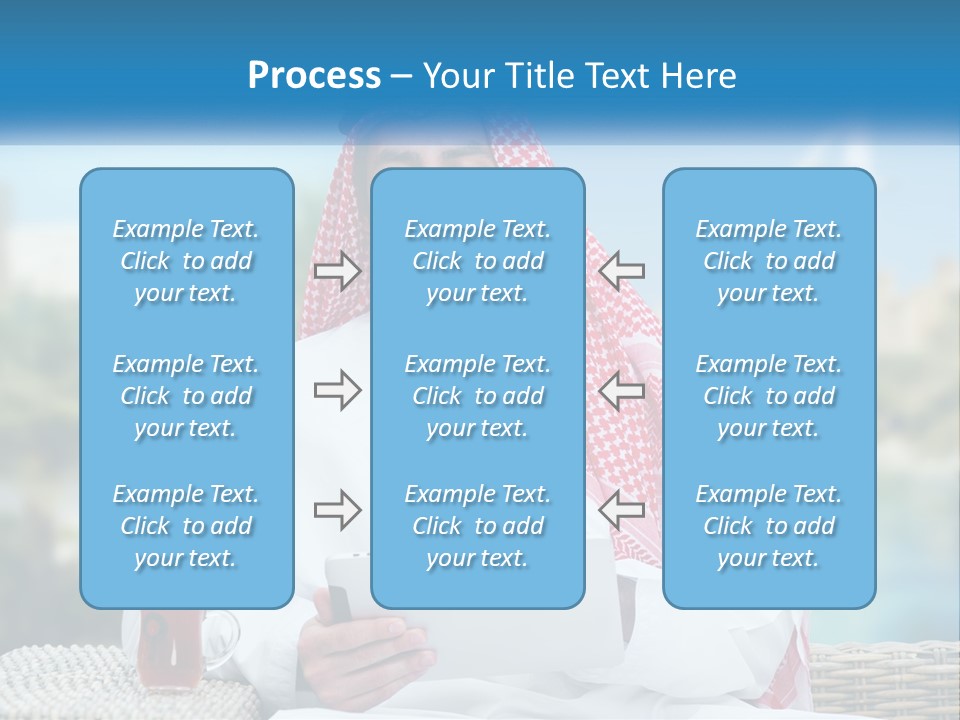 Process – Your Title Text Here

Example Text. Click to add your text.

Example Text. Click to add your text.

Example Text. Click to add your text.

Example Text. Click to add your text.

Example Text. Click to add your text.

Example Text. Click to add your text.

Example Text. Click to add your text.

Example Text. Click to add your text.

Example Text. Click to add your text.